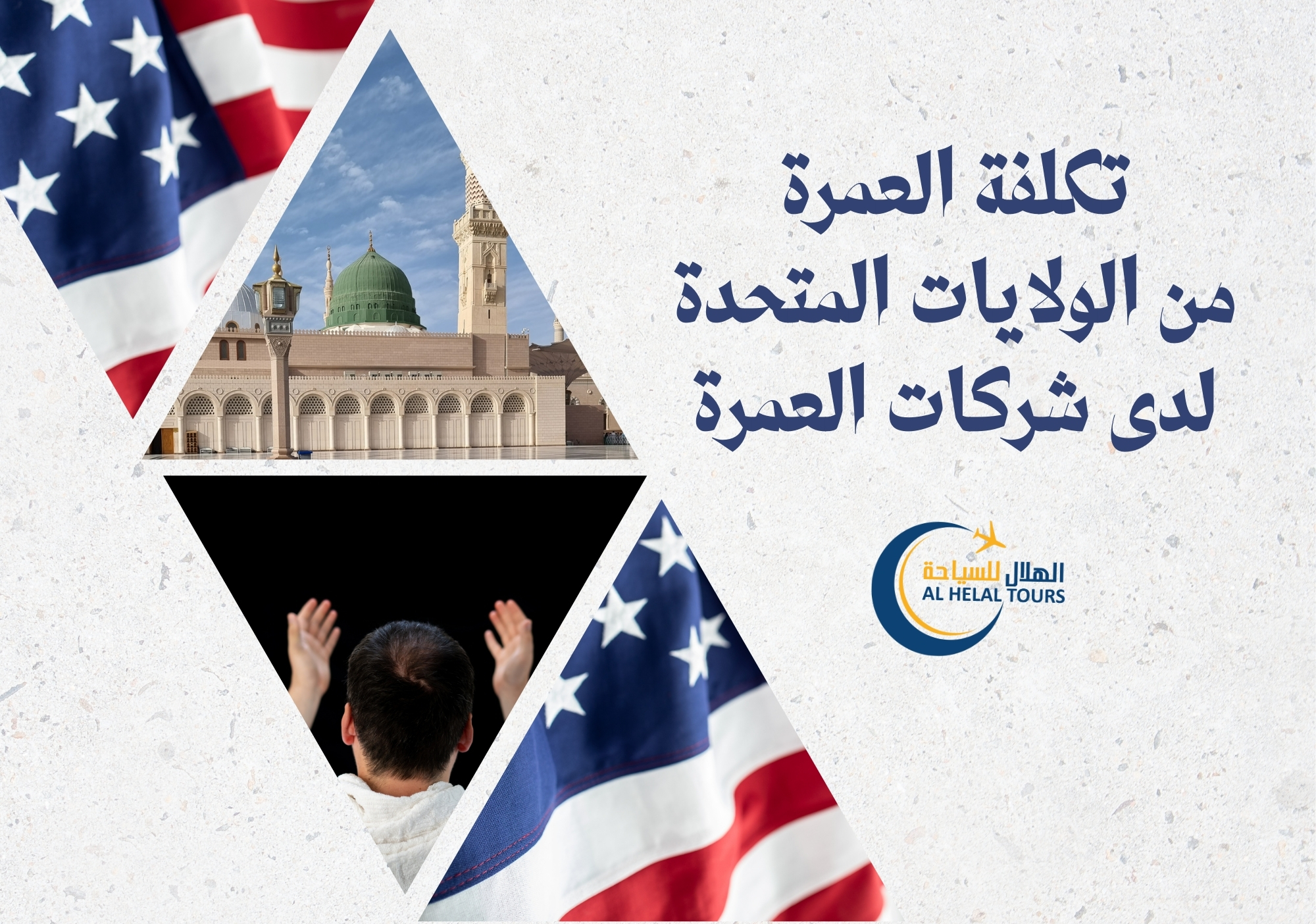 تكلفة العمرة
من الولايات المتحدة
لدى شركات العمرة

الهلال للسياحة
AL HELAL TOURS